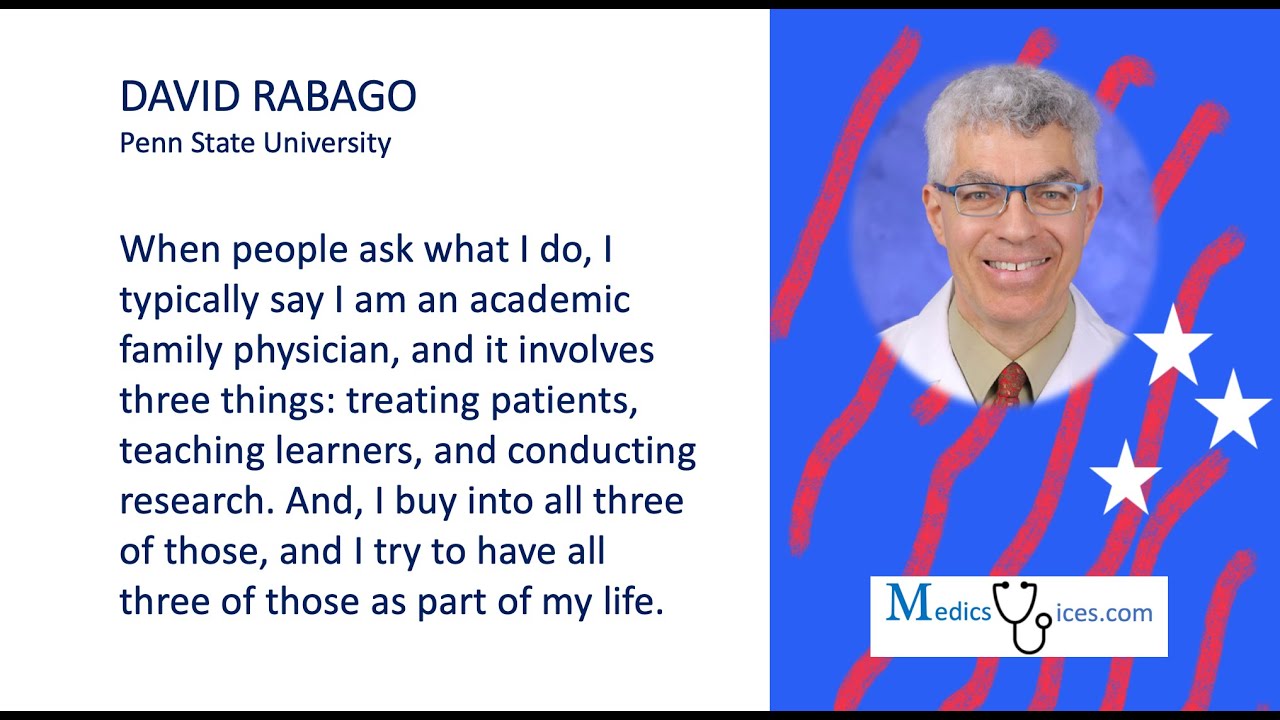 DAVID RABAGO
Penn State University

When people ask what I do, I typically say I am an academic family physician, and it involves three things: treating patients, teaching learners, and conducting research. And, I buy into all three of those, and I try to have all three of those as part of my life.

MedicsVoices.com